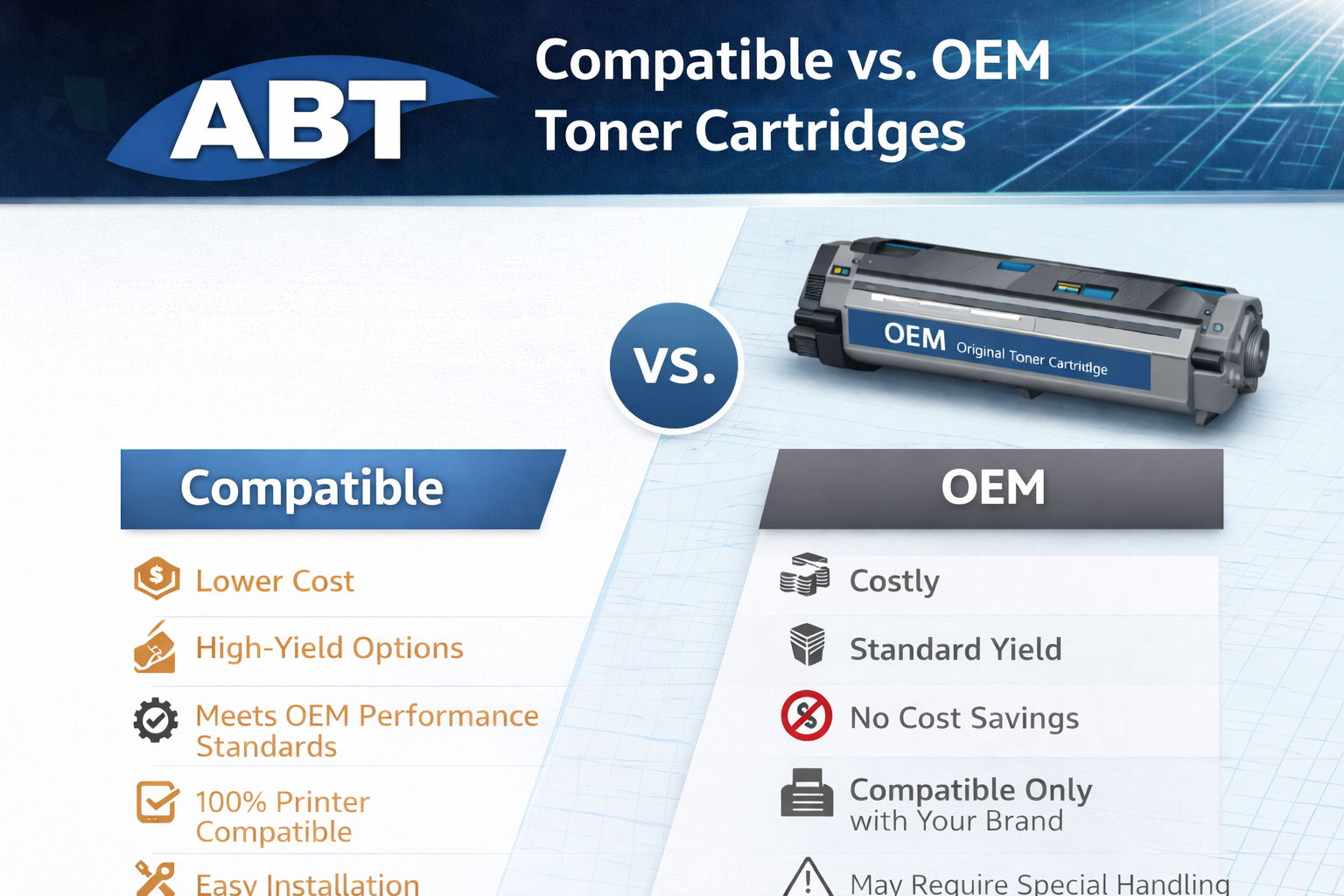 ABT

Compatible vs. OEM Toner Cartridges

VS.

OEM Original Toner Cartridge

Compatible

Lower Cost

High-Yield Options

Meets OEM Performance Standards

100% Printer Compatible

Easy Installation

OEM

Costly

Standard Yield

No Cost Savings

Compatible Only with Your Brand

May Require Special Handling